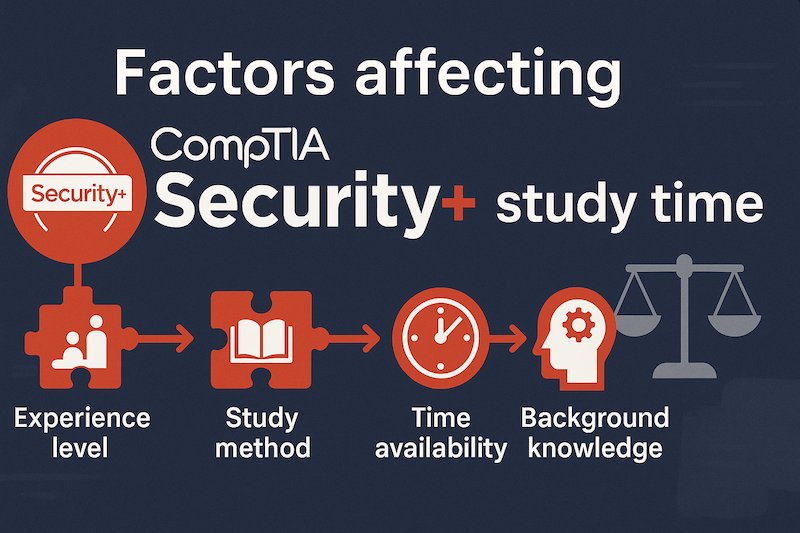 Factors affecting

Security+

CompTIA
Security+ study time

Experience level

Study method

Time availability

Background knowledge